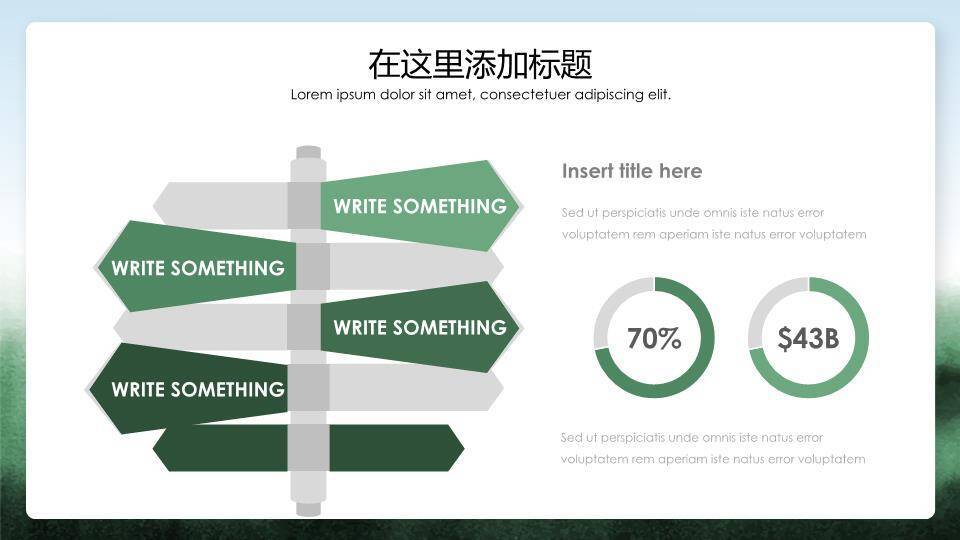 在这里添加标题
Lorem ipsum dolor sit amet, consectetuer adipiscing elit.

WRITE SOMETHING
WRITE SOMETHING
WRITE SOMETHING
WRITE SOMETHING

Insert title here

Sed ut perspiciatis unde omnis iste natus error voluptatem rem aperiam iste natus error voluptatem

70%

$43B

Sed ut perspiciatis unde omnis iste natus error voluptatem rem aperiam iste natus error voluptatem